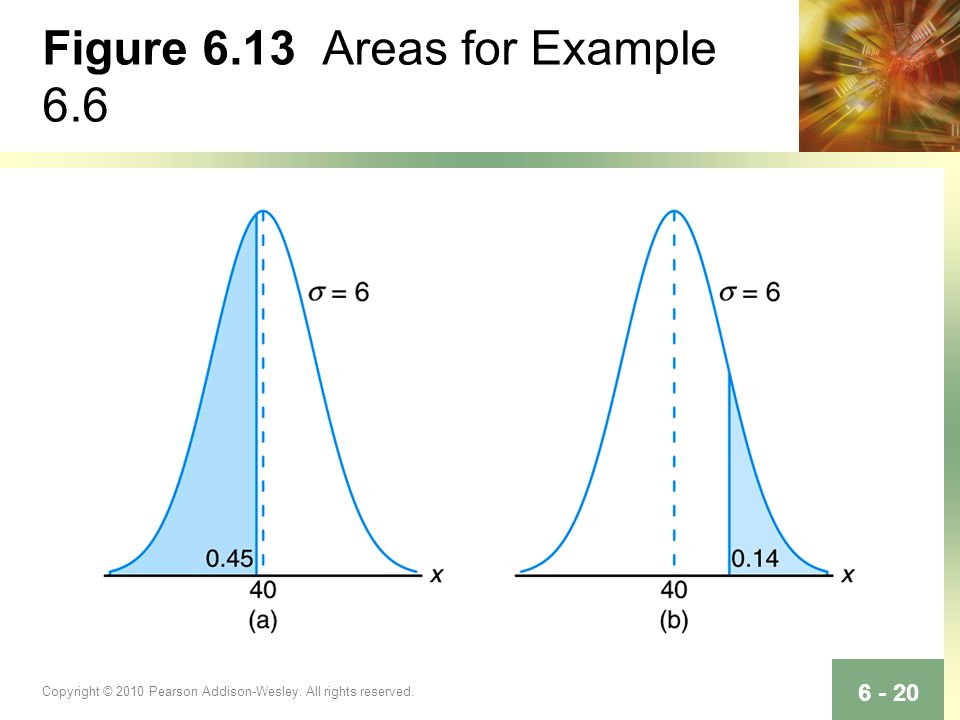 Figure 6.13 Areas for Example 6.6

$\sigma = 6$

0.45

40

$x$

(a)

$\sigma = 6$

0.14

40

$x$

(b)

Copyright © 2010 Pearson Addison-Wesley. All rights reserved.

6 - 20